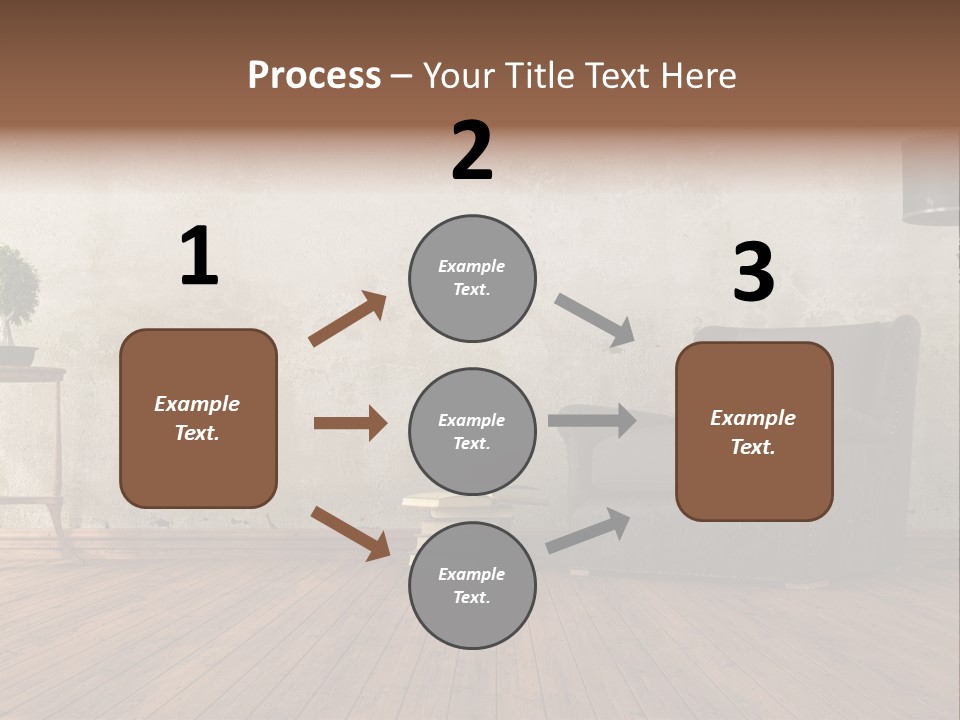 Process – Your Title Text Here

1

Example Text.

2

Example Text.

Example Text.

Example Text.

3

Example Text.